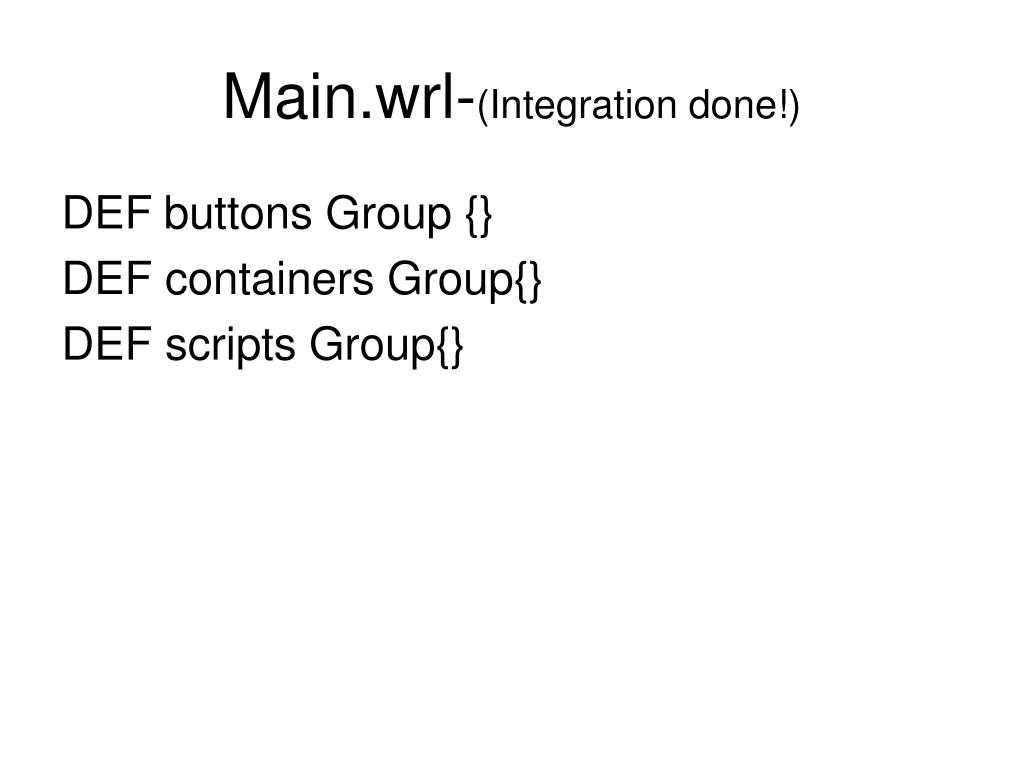 Main.wrl-(Integration done!)

DEF buttons Group {}
DEF containers Group{}
DEF scripts Group{}